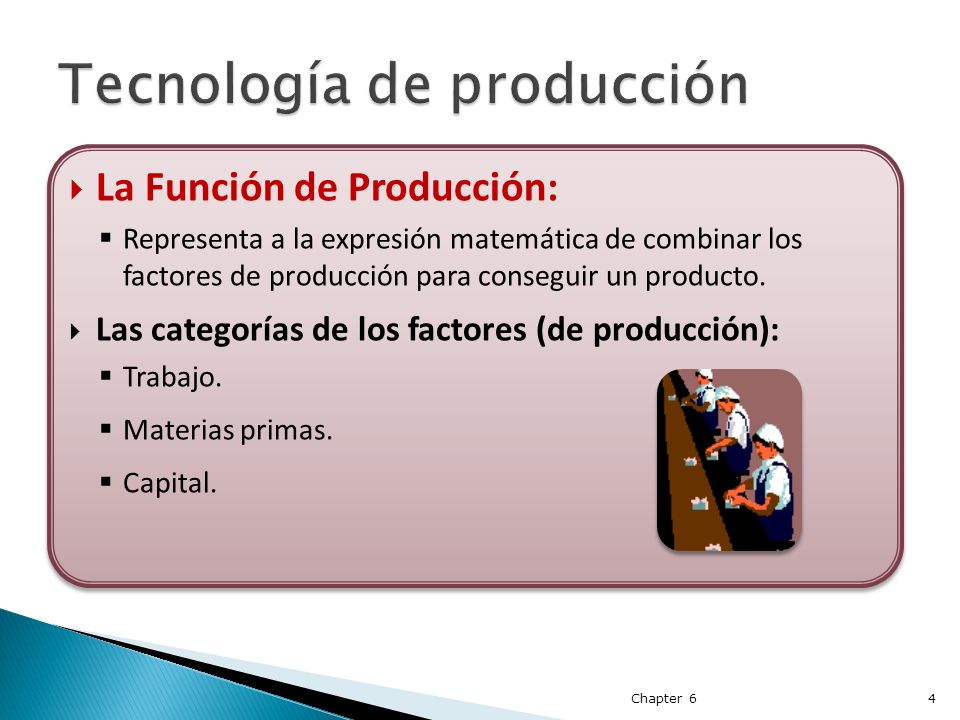 Tecnología de producción

La Función de Producción:

Representa a la expresión matemática de combinar los factores de producción para conseguir un producto.

Las categorías de los factores (de producción):

Trabajo.

Materias primas.

Capital.

Chapter 6

4